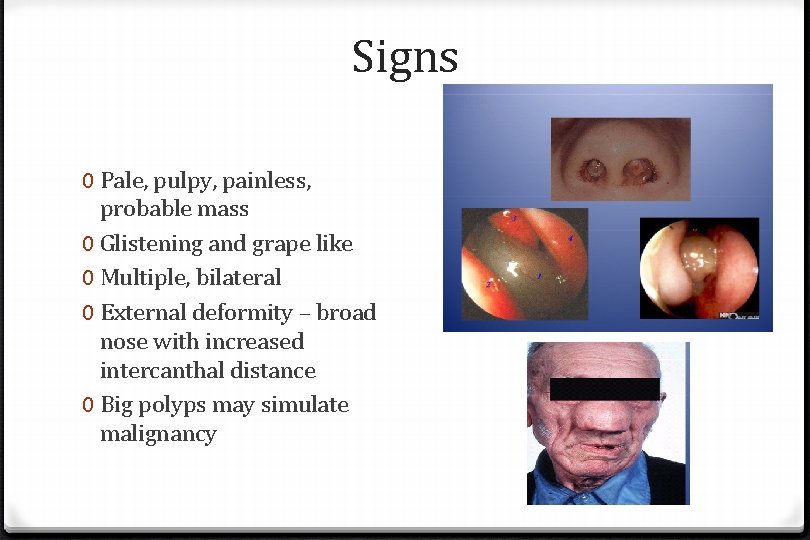 Signs

0 Pale, pulpy, painless, probable mass
0 Glistening and grape like
0 Multiple, bilateral
0 External deformity – broad nose with increased intercanthal distance
0 Big polyps may simulate malignancy